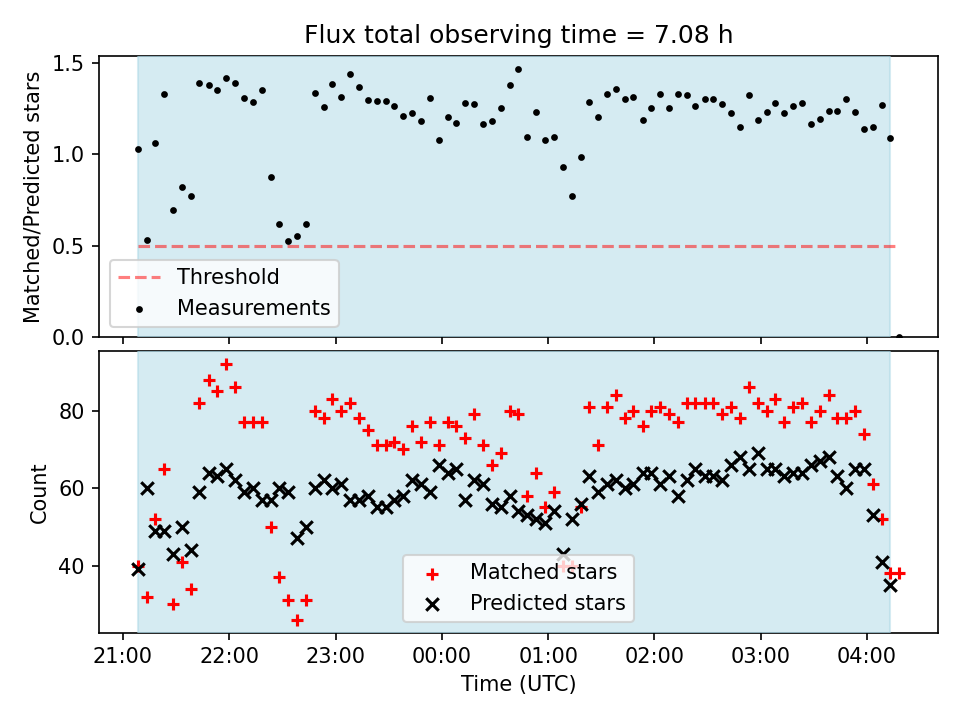 Flux total observing time = 7.08 h

Matched/Predicted stars

1.5
1.0
0.5
0.0

Threshold
Measurements

Count

80
60
40

Matched stars
Predicted stars

21:00 22:00 23:00 00:00 01:00 02:00 03:00 04:00

Time (UTC)